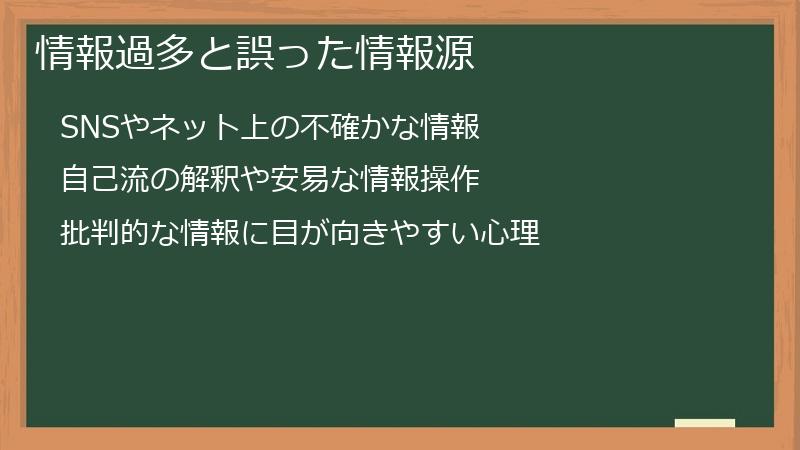 情報過多と誤った情報源

SNSやネット上の不確かな情報

自己流の解釈や安易な情報操作

批判的な情報に目が向きやすい心理